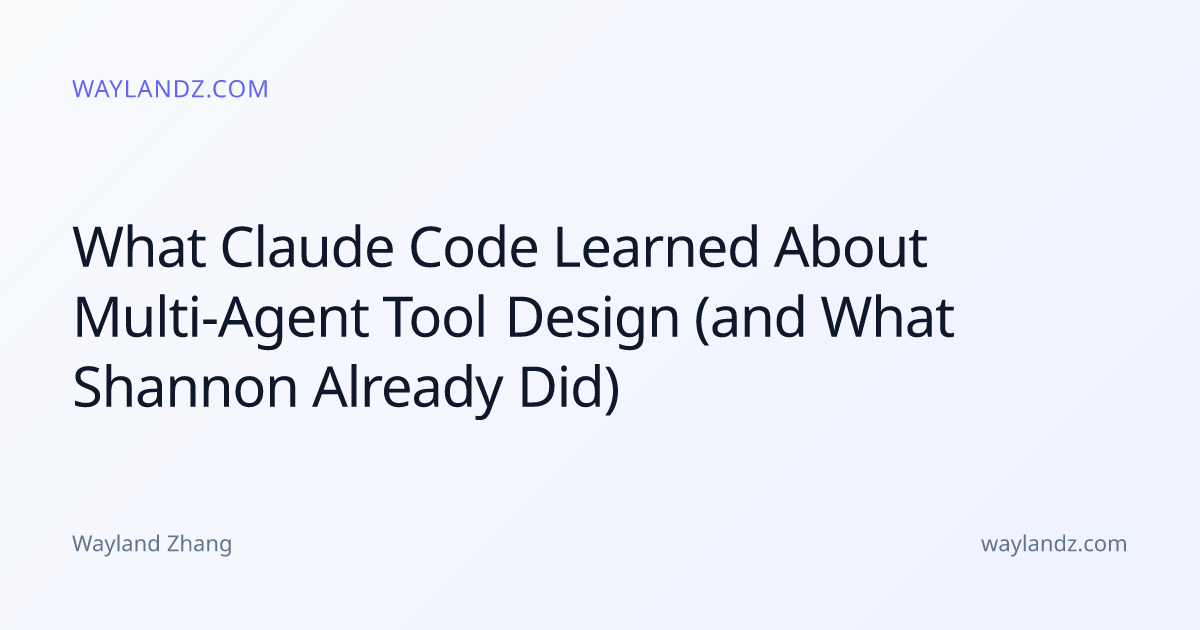 WAYLANDZ.COM

What Claude Code Learned About Multi-Agent Tool Design (and What Shannon Already Did)

Wayland Zhang

waylandz.com